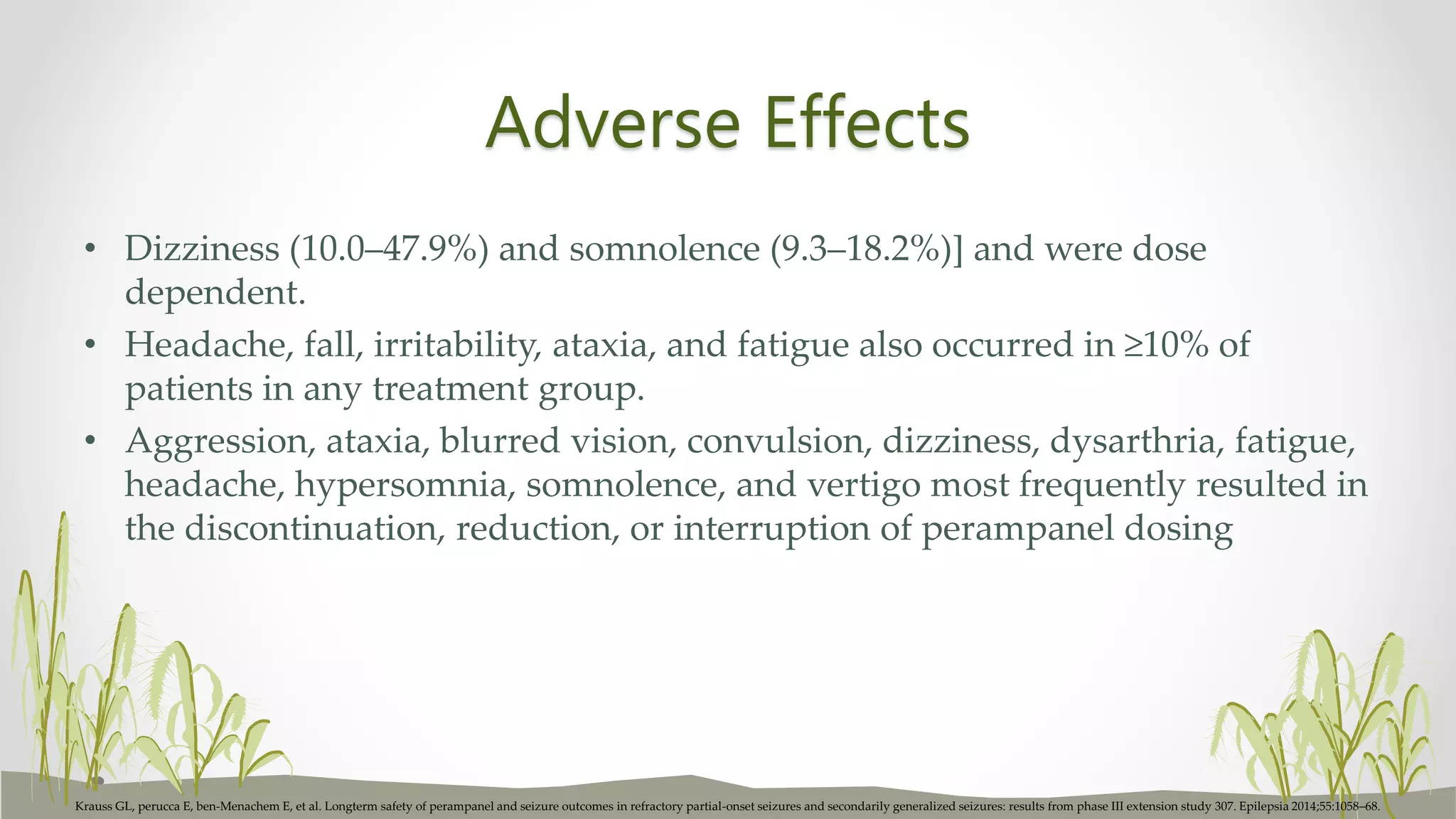 Adverse Effects

• Dizziness (10.0–47.9%) and somnolence (9.3–18.2%)] and were dose dependent.
• Headache, fall, irritability, ataxia, and fatigue also occurred in ≥10% of patients in any treatment group.
• Aggression, ataxia, blurred vision, convulsion, dizziness, dysarthria, fatigue, headache, hypersomnia, somnolence, and vertigo most frequently resulted in the discontinuation, reduction, or interruption of perampanel dosing

Krauss GL, perucca E, ben-Menachem E, et al. Longterm safety of perampanel and seizure outcomes in refractory partial-onset seizures and secondarily generalized seizures: results from phase III extension study 307. Epilepsia 2014;55:1058–68.